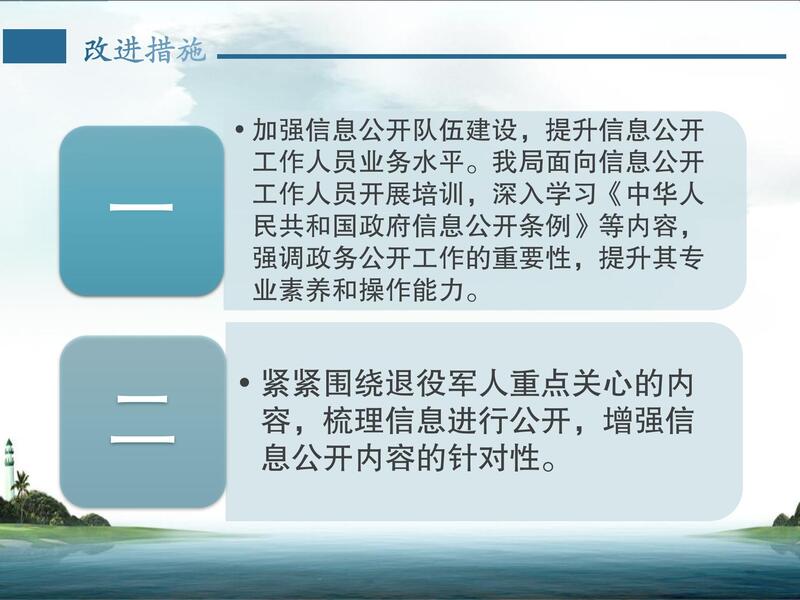 改进措施

一

• 加强信息公开队伍建设，提升信息公开工作人员业务水平。我局面向信息公开工作人员开展培训，深入学习《中华人民共和国政府信息公开条例》等内容，强调政务公开工作的重要性，提升其专业素养和操作能力。

二

• 紧紧围绕退役军人重点关心的内容，梳理信息进行公开，增强信息公开内容的针对性。